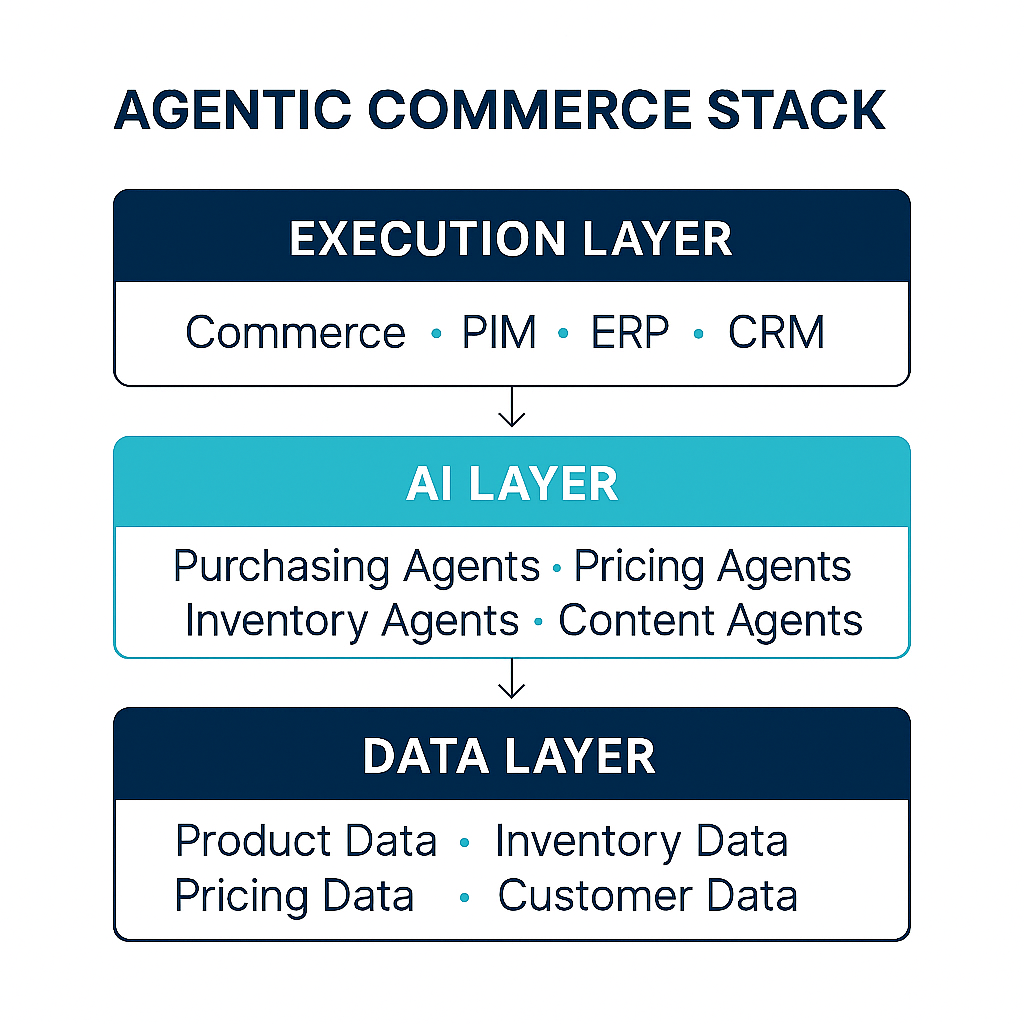 AGENTIC COMMERCE STACK

EXECUTION LAYER

Commerce • PIM • ERP • CRM

AI LAYER

Purchasing Agents • Pricing Agents
Inventory Agents • Content Agents

DATA LAYER

Product Data • Inventory Data
Pricing Data • Customer Data